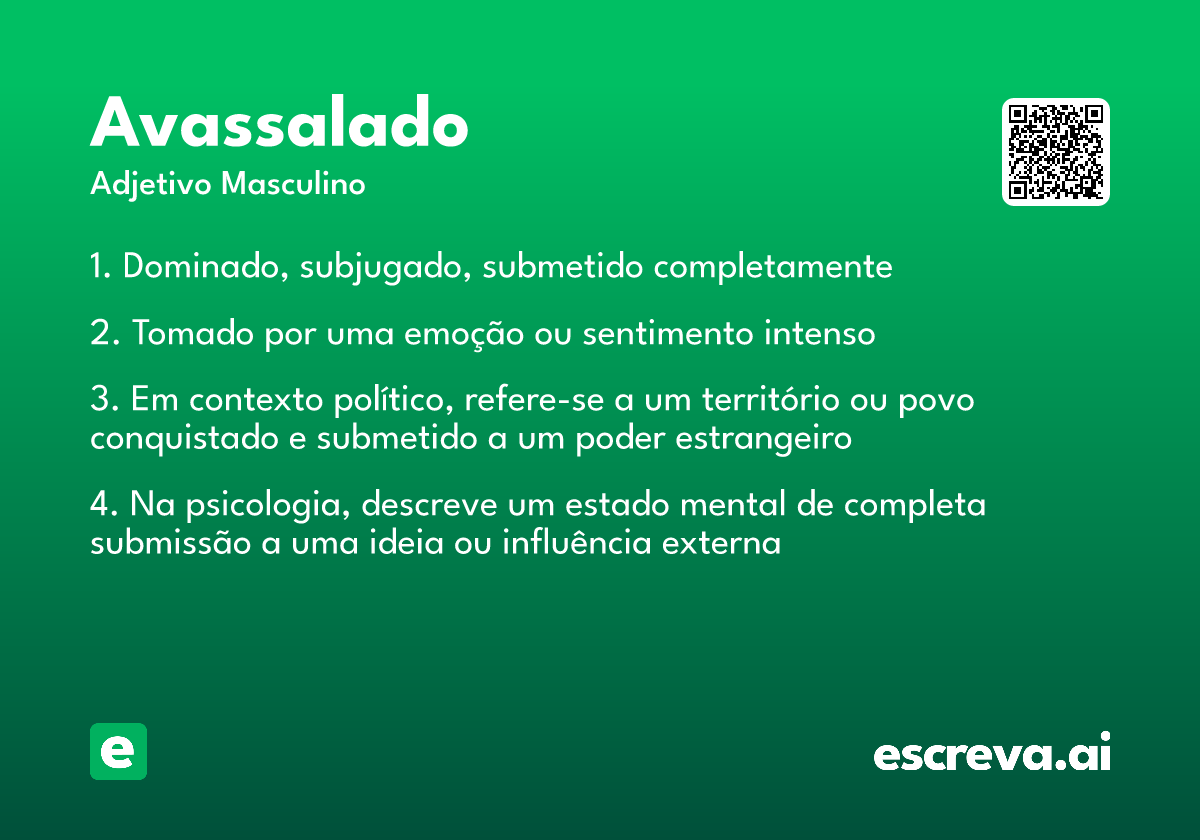 Avassalado
Adjetivo Masculino

1. Dominado, subjugado, submetido completamente

2. Tomado por uma emoção ou sentimento intenso

3. Em contexto político, refere-se a um território ou povo conquistado e submetido a um poder estrangeiro

4. Na psicologia, descreve um estado mental de completa submissão a uma ideia ou influência externa

e

escreva.ai